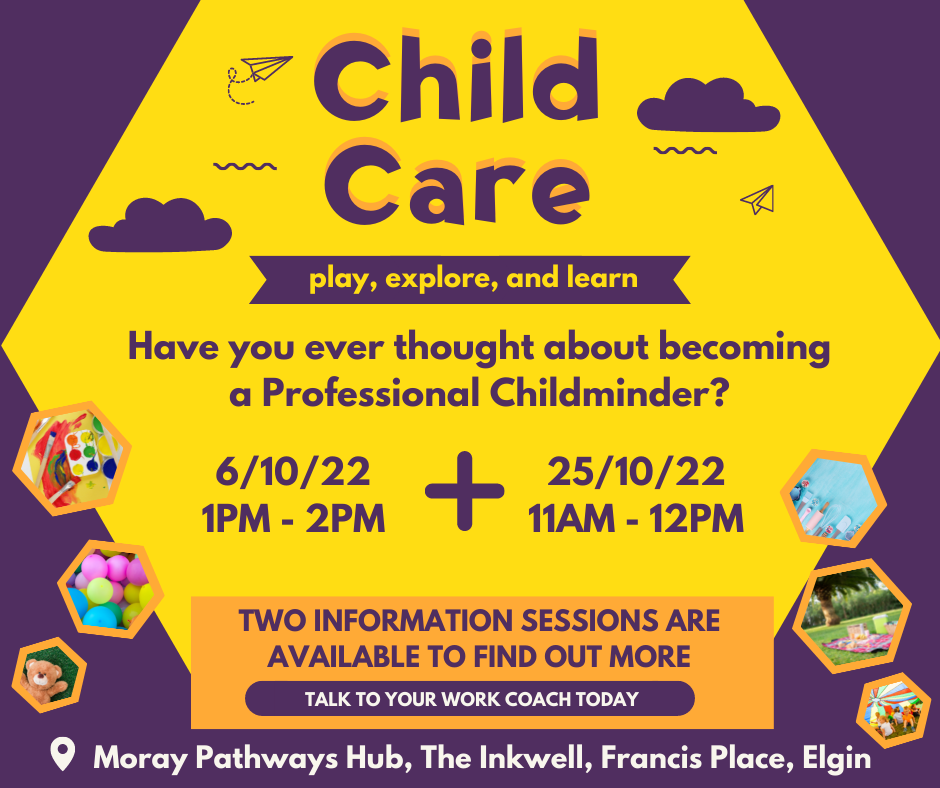 Child Care

play, explore, and learn

Have you ever thought about becoming a Professional Childminder?

6/10/22
1PM - 2PM

+

25/10/22
11AM - 12PM

TWO INFORMATION SESSIONS ARE AVAILABLE TO FIND OUT MORE

TALK TO YOUR WORK COACH TODAY

Moray Pathways Hub, The Inkwell, Francis Place, Elgin